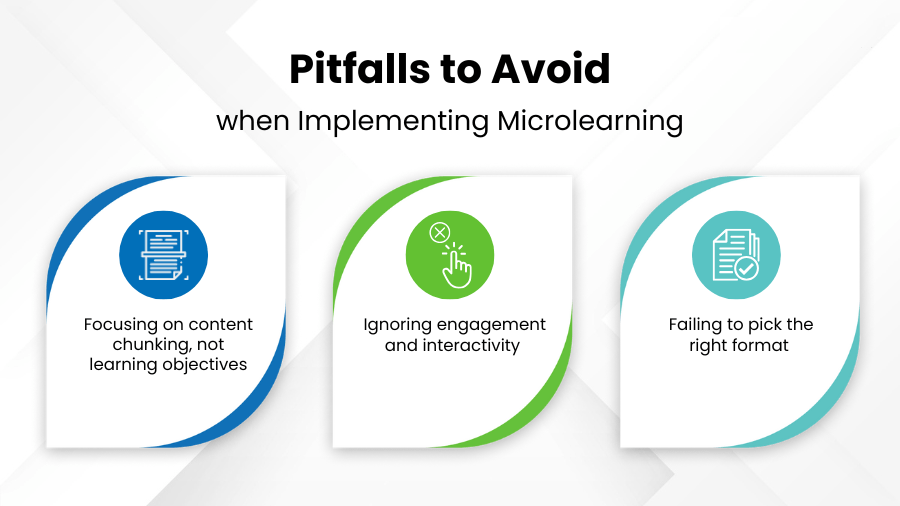 Pitfalls to Avoid

when Implementing Microlearning

Focusing on content chunking, not learning objectives

Ignoring engagement and interactivity

Failing to pick the right format